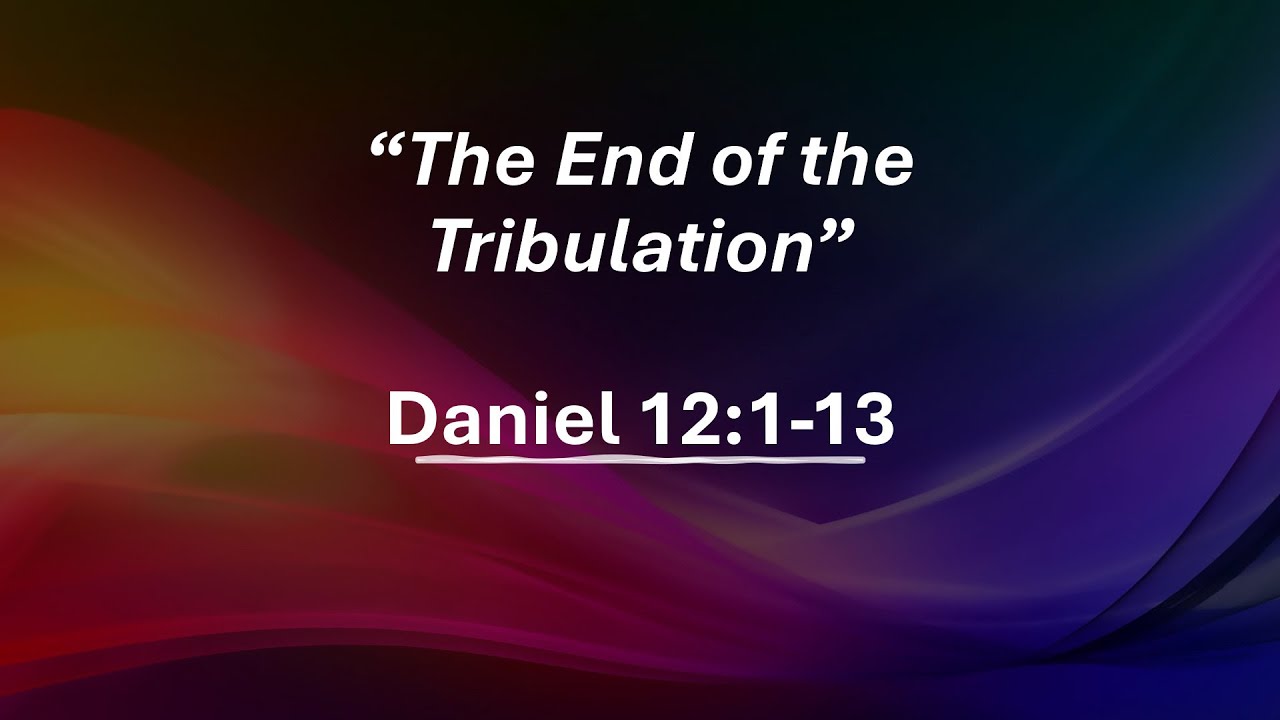 “The End of the Tribulation”

Daniel 12:1-13